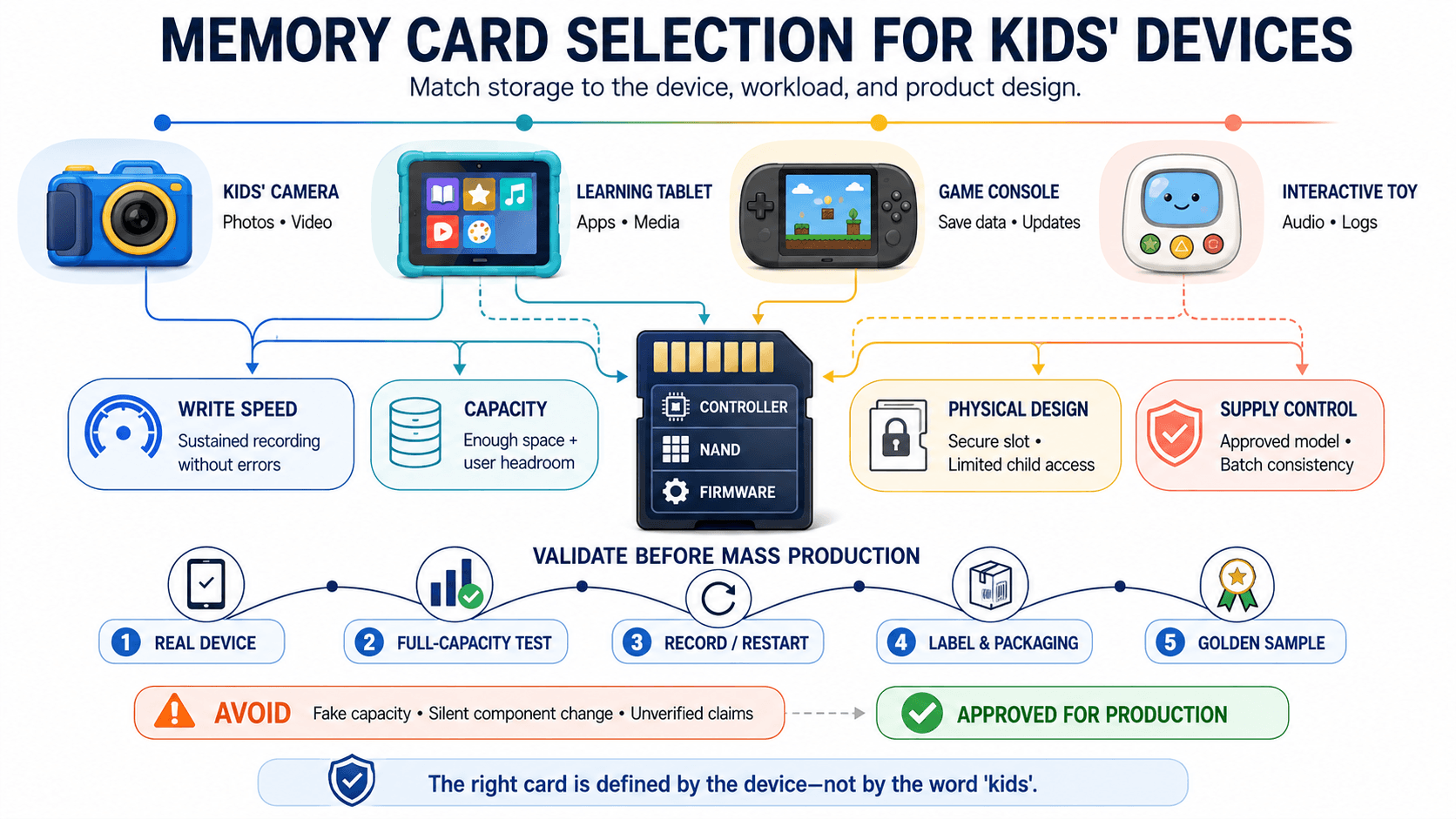 MEMORY CARD SELECTION FOR KIDS' DEVICES

Match storage to the device, workload, and product design.

KIDS' CAMERA
Photos • Video

LEARNING TABLET
Apps • Media

GAME CONSOLE
Save data • Updates

INTERACTIVE TOY
Audio • Logs

WRITE SPEED
Sustained recording without errors

CAPACITY
Enough space + user headroom

CONTROLLER
NAND
FIRMWARE

PHYSICAL DESIGN
Secure slot • Limited child access

SUPPLY CONTROL
Approved model • Batch consistency

VALIDATE BEFORE MASS PRODUCTION

1 REAL DEVICE
2 FULL-CAPACITY TEST
3 RECORD / RESTART
4 LABEL & PACKAGING
5 GOLDEN SAMPLE

AVOID Fake capacity • Silent component change • Unverified claims

APPROVED FOR PRODUCTION

The right card is defined by the device—not by the word 'kids'.